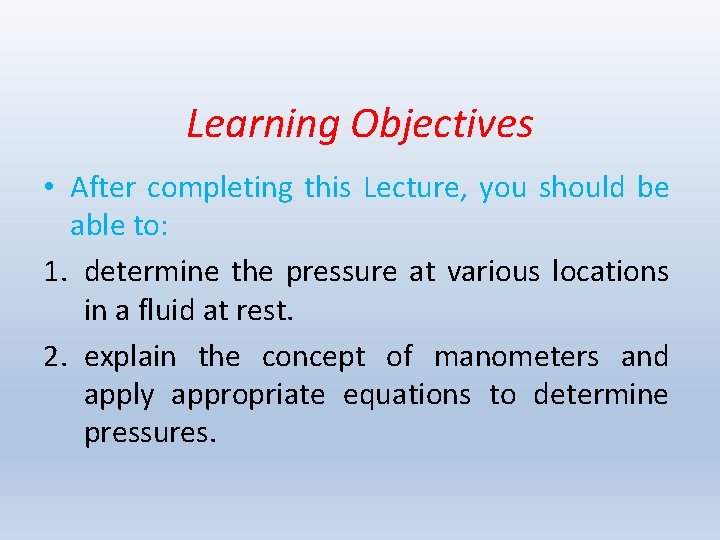 Learning Objectives

• After completing this Lecture, you should be able to:

1. determine the pressure at various locations in a fluid at rest.

2. explain the concept of manometers and apply appropriate equations to determine pressures.